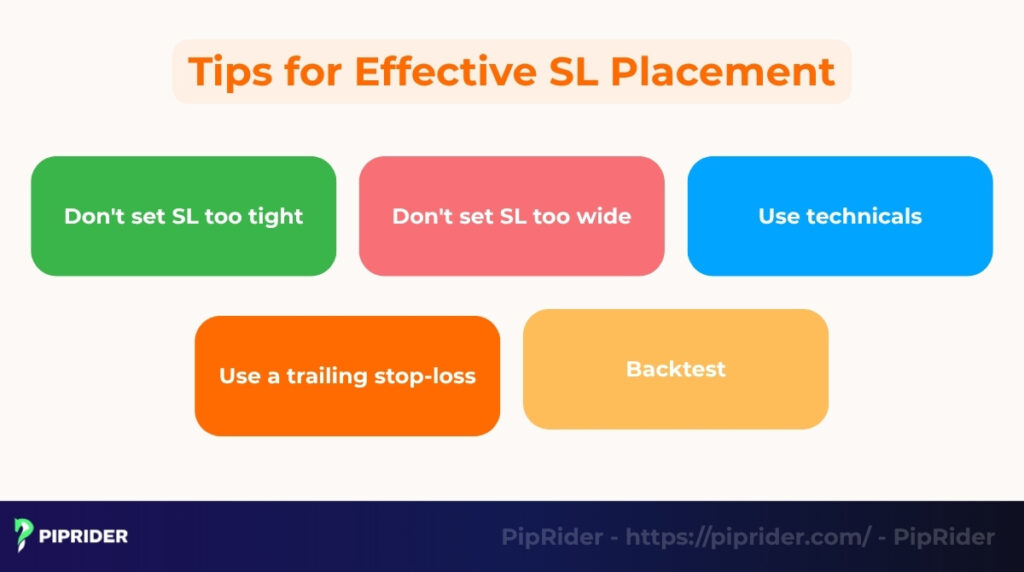 Tips for Effective SL Placement

Don't set SL too tight

Don't set SL too wide

Use technicals

Use a trailing stop-loss

Backtest

PIPRIDER

PipRider - https://piprider.com/ - PipRider